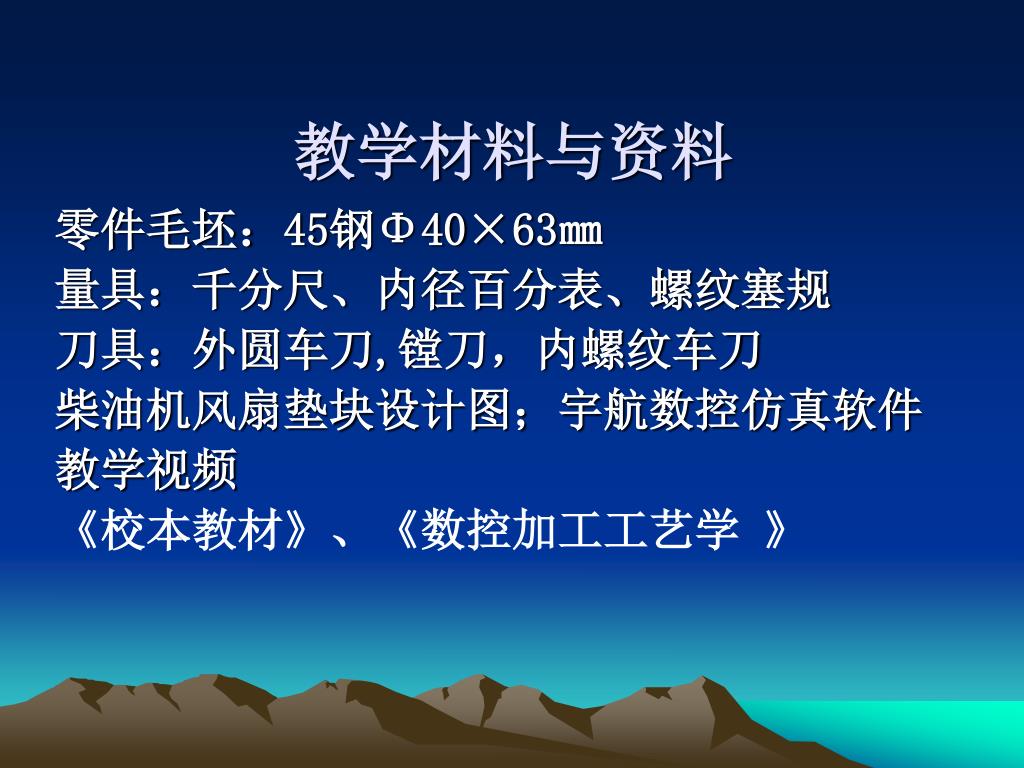 教学材料与资料

零件毛坯：45钢Φ40×63㎜
量具：千分尺、内径百分表、螺纹塞规
刀具：外圆车刀,镗刀，内螺纹车刀
柴油机风扇垫块设计图；宇航数控仿真软件
教学视频
《校本教材》、《数控加工工艺学 》